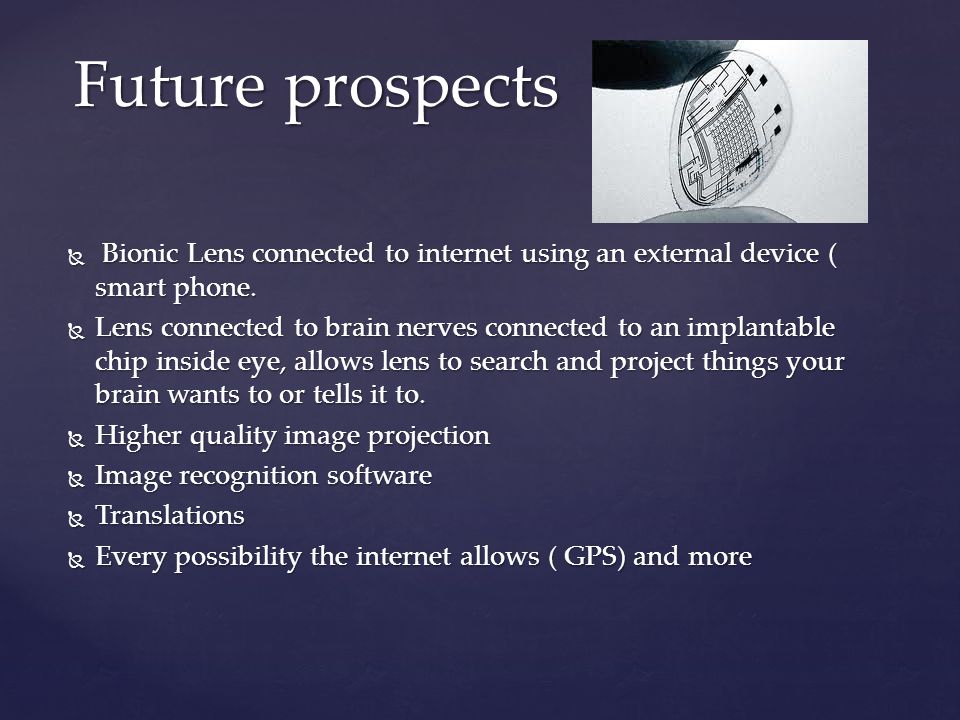 Future prospects

Bionic Lens connected to internet using an external device ( smart phone.

Lens connected to brain nerves connected to an implantable chip inside eye, allows lens to search and project things your brain wants to or tells it to.

Higher quality image projection

Image recognition software

Translations

Every possibility the internet allows ( GPS) and more